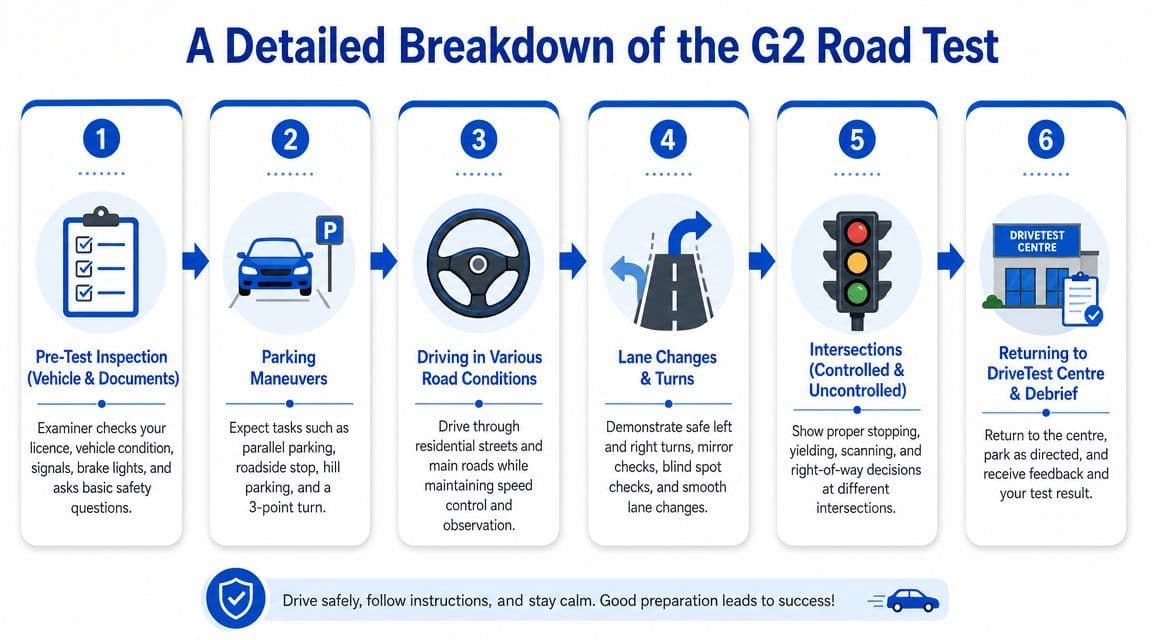 A Detailed Breakdown of the G2 Road Test

1

Pre-Test Inspection (Vehicle & Documents)

Examiner checks your licence, vehicle condition, signals, brake lights, and asks basic safety questions.

2

P

Parking Maneuvers

Expect tasks such as parallel parking, roadside stop, hill parking, and a 3-point turn.

3

Driving in Various Road Conditions

Drive through residential streets and main roads while maintaining speed control and observation.

4

Lane Changes & Turns

Demonstrate safe left and right turns, mirror checks, blind spot checks, and smooth lane changes.

5

Intersections (Controlled & Uncontrolled)

Show proper stopping, yielding, scanning, and right-of-way decisions at different intersections.

6

DRIVETEST CENTRE

Returning to DriveTest Centre & Debrief

Return to the centre, park as directed, and receive feedback and your test result.

Drive safely, follow instructions, and stay calm. Good preparation leads to success!